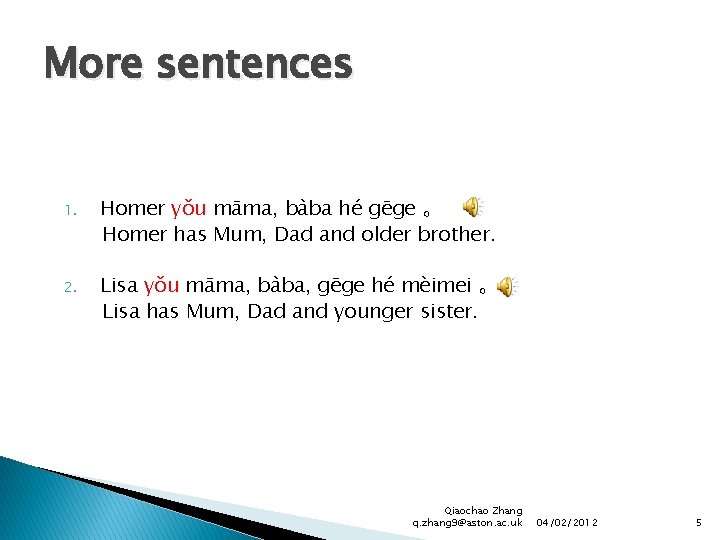 More sentences

1. Homer yǒu māma, bàba hé gēge 。
Homer has Mum, Dad and older brother.

2. Lisa yǒu māma, bàba, gēge hé mèimei 。
Lisa has Mum, Dad and younger sister.

Qiaochao Zhang
q.zhang9@aston.ac.uk 04/02/2012 5